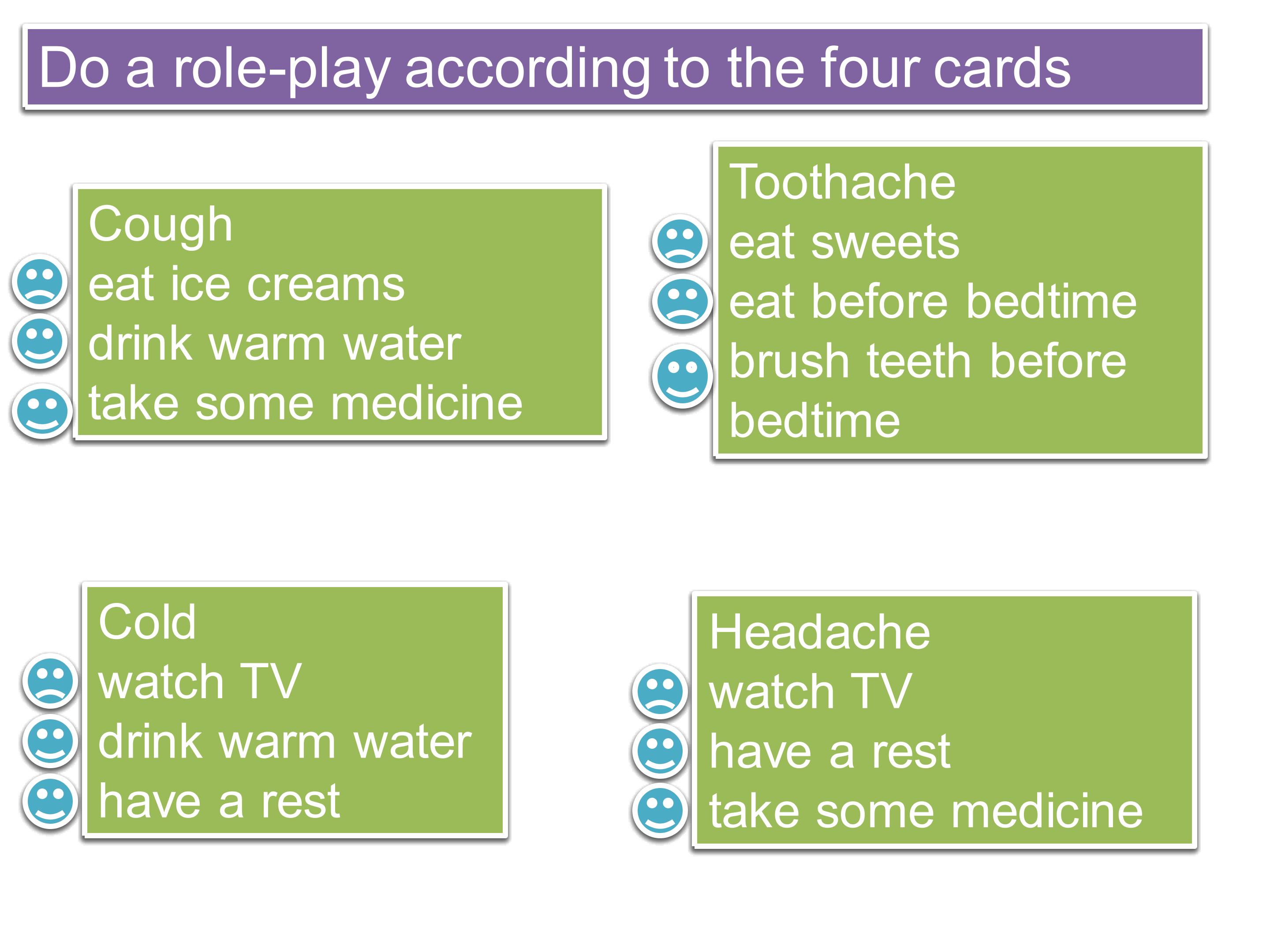 Do a role-play according to the four cards

Cough
eat ice creams
drink warm water
take some medicine

Toothache
eat sweets
eat before bedtime
brush teeth before bedtime

Cold
watch TV
drink warm water
have a rest

Headache
watch TV
have a rest
take some medicine